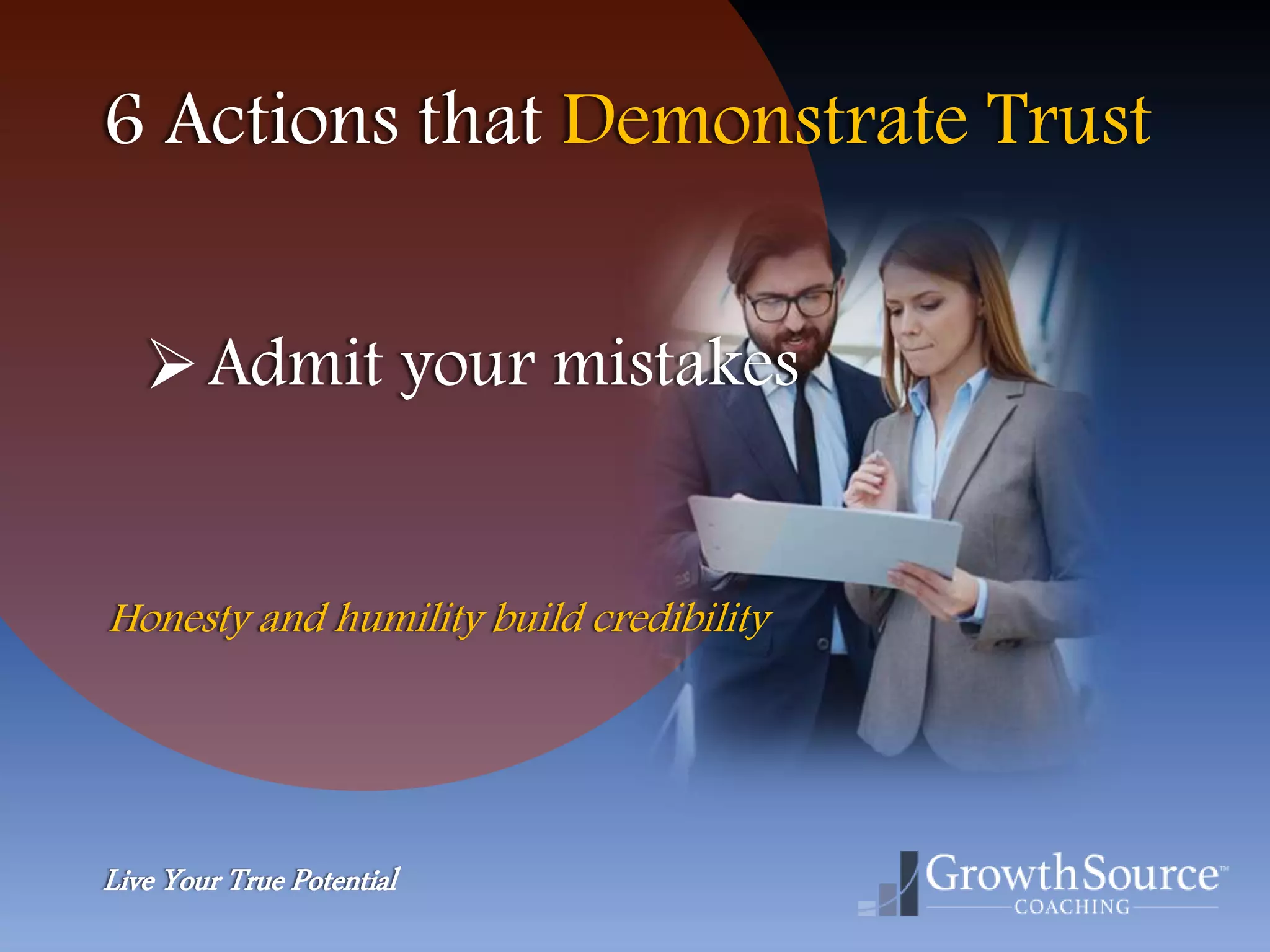 6 Actions that Demonstrate Trust

➢ Admit your mistakes

Honesty and humility build credibility

Live Your True Potential

GrowthSource™
COACHING